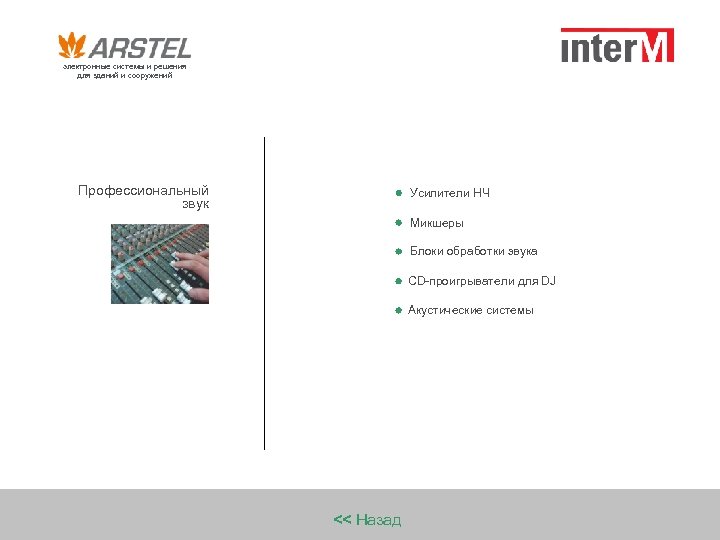 ARSTEL
электронные системы и решения
для зданий и сооружений

interM

Профессиональный звук

Усилители НЧ

Микшеры

Блоки обработки звука

CD-проигрыватели для DJ

Акустические системы

<< Назад